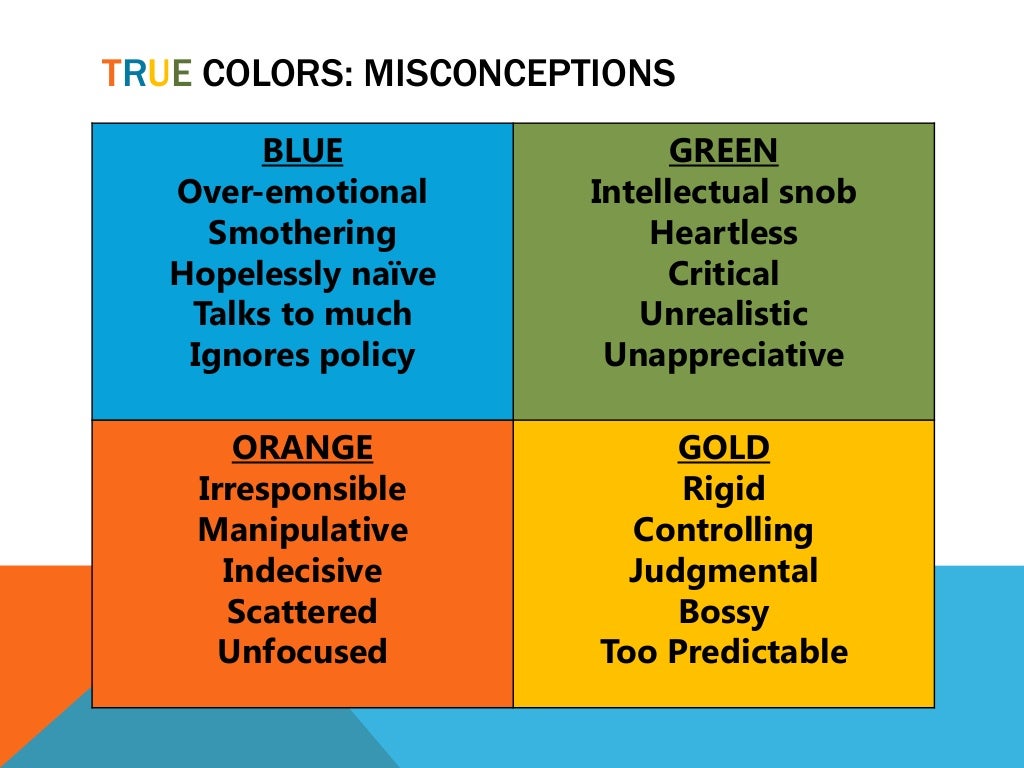 TRUE COLORS: MISCONCEPTIONS

| BLUE<br>Over-emotional<br>Smothering<br>Hopelessly naïve<br>Talks to much<br>Ignores policy | GREEN<br>Intellectual snob<br>Heartless<br>Critical<br>Unrealistic<br>Unappreciative |
|---|---|
| ORANGE<br>Irresponsible<br>Manipulative<br>Indecisive<br>Scattered<br>Unfocused | GOLD<br>Rigid<br>Controlling<br>Judgmental<br>Bossy<br>Too Predictable |